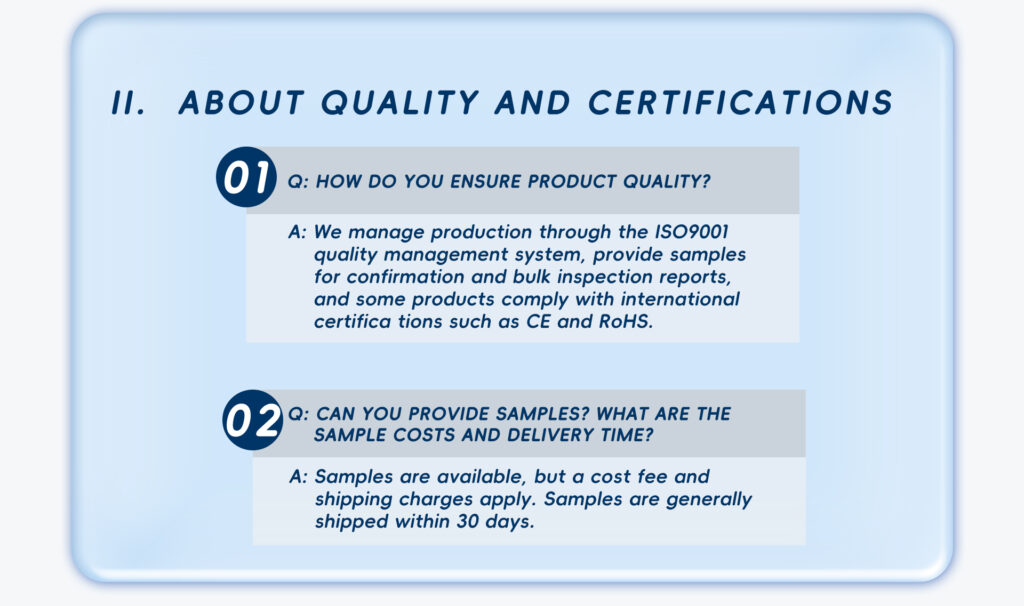 II. ABOUT QUALITY AND CERTIFICATIONS

01

Q: HOW DO YOU ENSURE PRODUCT QUALITY?

A: We manage production through the ISO9001 quality management system, provide samples for confirmation and bulk inspection reports, and some products comply with international certifica tions such as CE and RoHS.

02

Q: CAN YOU PROVIDE SAMPLES? WHAT ARE THE SAMPLE COSTS AND DELIVERY TIME?

A: Samples are available, but a cost fee and shipping charges apply. Samples are generally shipped within 30 days.